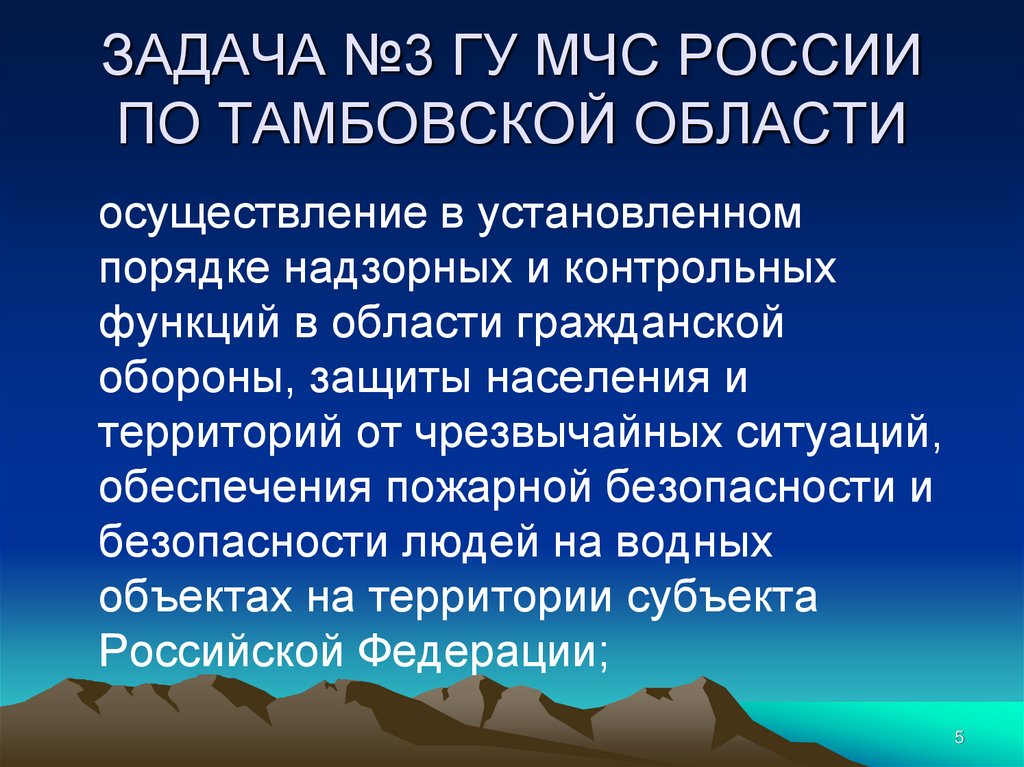 ЗАДАЧА №3 ГУ МЧС РОССИИ ПО ТАМБОВСКОЙ ОБЛАСТИ

осуществление в установленном порядке надзорных и контрольных функций в области гражданской обороны, защиты населения и территорий от чрезвычайных ситуаций, обеспечения пожарной безопасности и безопасности людей на водных объектах на территории субъекта Российской Федерации;

5